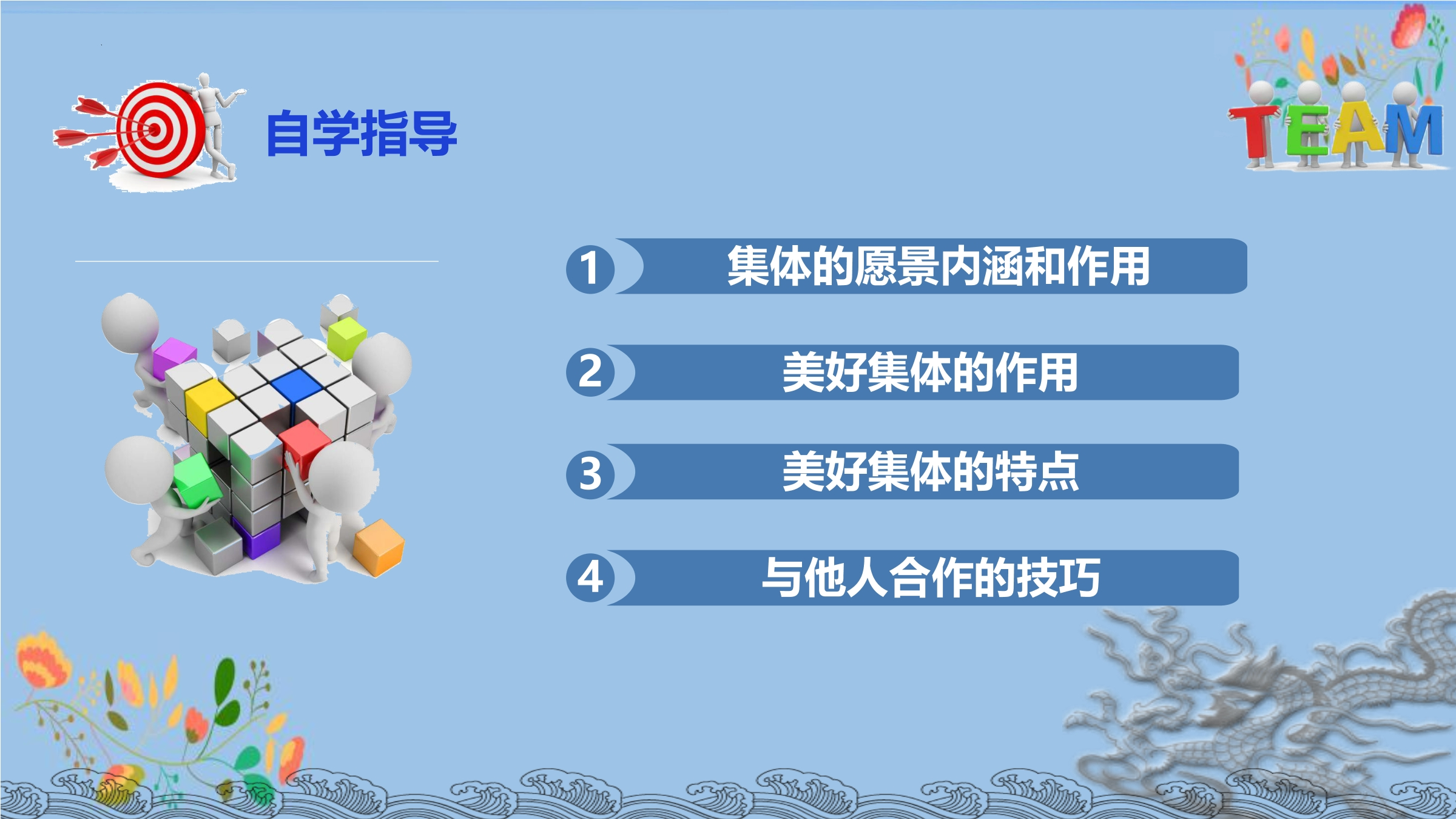 自学指导

TEAM

1 集体的愿景内涵和作用

2 美好集体的作用

3 美好集体的特点

4 与他人合作的技巧